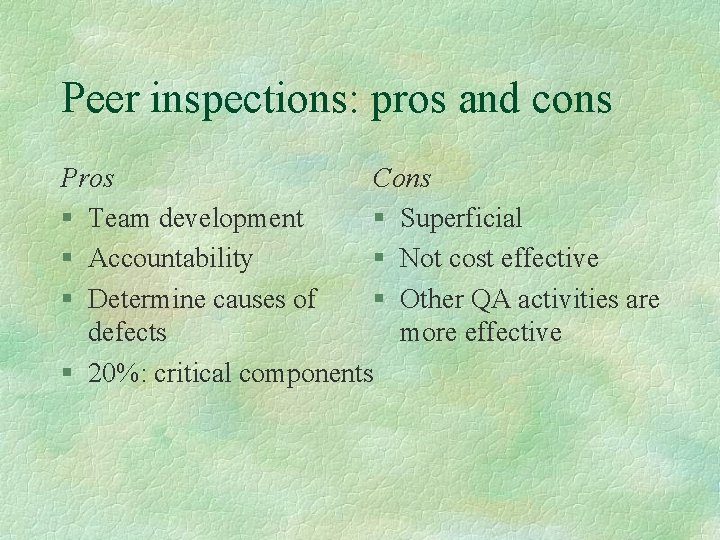 Peer inspections: pros and cons

Pros

§ Team development
§ Accountability
§ Determine causes of defects
§ 20%: critical components

Cons

§ Superficial
§ Not cost effective
§ Other QA activities are more effective